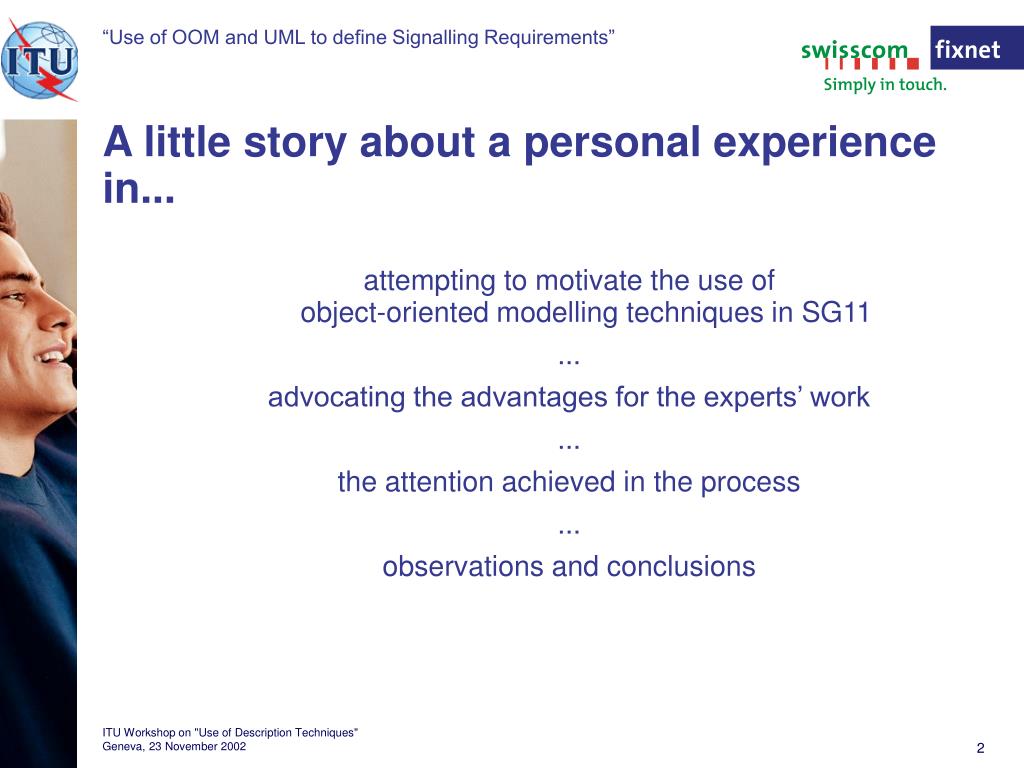 ITU

“Use of OOM and UML to define Signalling Requirements”

swisscom fixnet
Simply in touch.

A little story about a personal experience in...

attempting to motivate the use of object-oriented modelling techniques in SG11

...

advocating the advantages for the experts’ work

...

the attention achieved in the process

...

observations and conclusions

ITU Workshop on "Use of Description Techniques"
Geneva, 23 November 2002

2